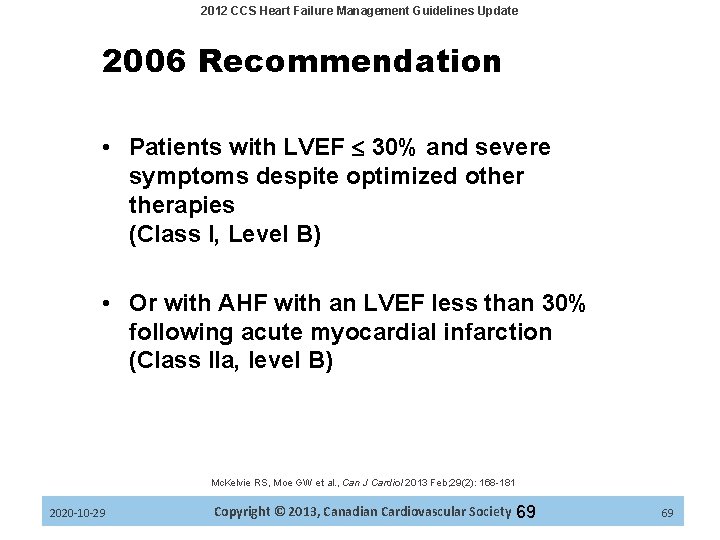 2012 CCS Heart Failure Management Guidelines Update

2006 Recommendation

• Patients with LVEF $\leq$ 30% and severe symptoms despite optimized other therapies
(Class I, Level B)

• Or with AHF with an LVEF less than 30% following acute myocardial infarction
(Class IIa, level B)

McKelvie RS, Moe GW et al., Can J Cardiol 2013 Feb;29(2): 168-181

2020-10-29

Copyright © 2013, Canadian Cardiovascular Society 69

69